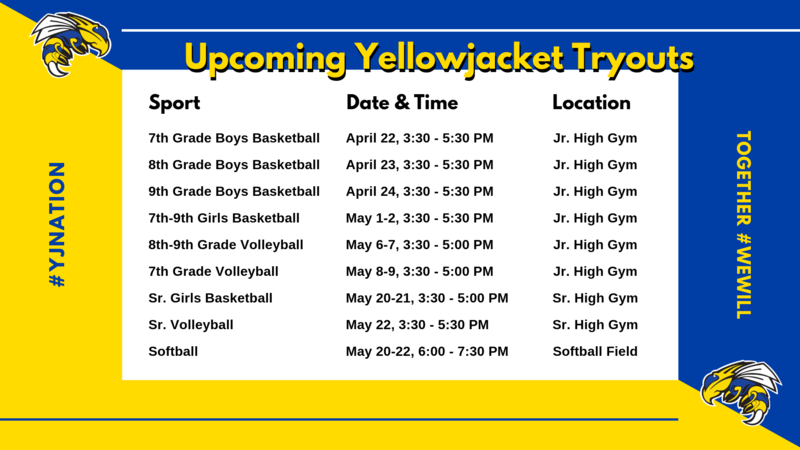 Upcoming Yellowjacket Tryouts

#YJNATION

| Sport | Date & Time | Location |
|---|---|---|
| 7th Grade Boys Basketball | April 22, 3:30 - 5:30 PM | Jr. High Gym |
| 8th Grade Boys Basketball | April 23, 3:30 - 5:30 PM | Jr. High Gym |
| 9th Grade Boys Basketball | April 24, 3:30 - 5:30 PM | Jr. High Gym |
| 7th-9th Girls Basketball | May 1-2, 3:30 - 5:30 PM | Jr. High Gym |
| 8th-9th Grade Volleyball | May 6-7, 3:30 - 5:00 PM | Jr. High Gym |
| 7th Grade Volleyball | May 8-9, 3:30 - 5:00 PM | Jr. High Gym |
| Sr. Girls Basketball | May 20-21, 3:30 - 5:00 PM | Sr. High Gym |
| Sr. Volleyball | May 22, 3:30 - 5:30 PM | Sr. High Gym |
| Softball | May 20-22, 6:00 - 7:30 PM | Softball Field |

TOGETHER #WEWILL